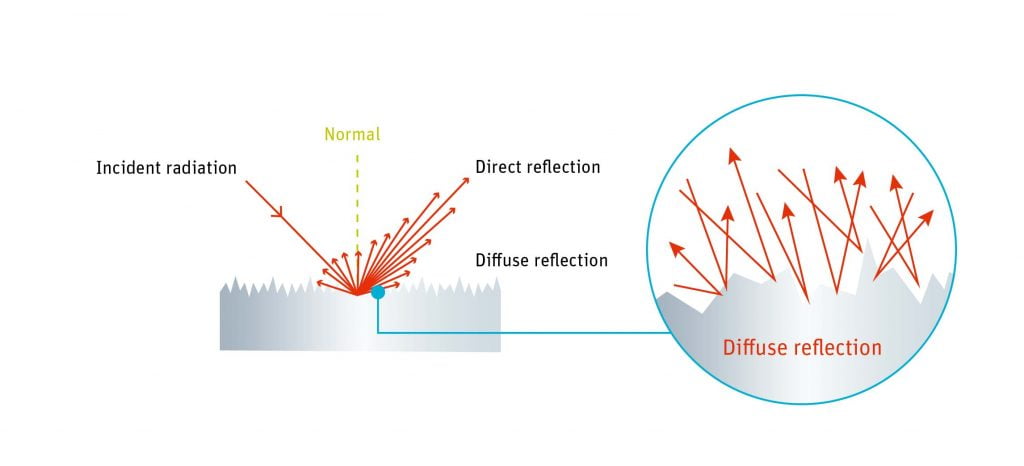 Normal
Incident radiation
Direct reflection
Diffuse reflection
Diffuse reflection